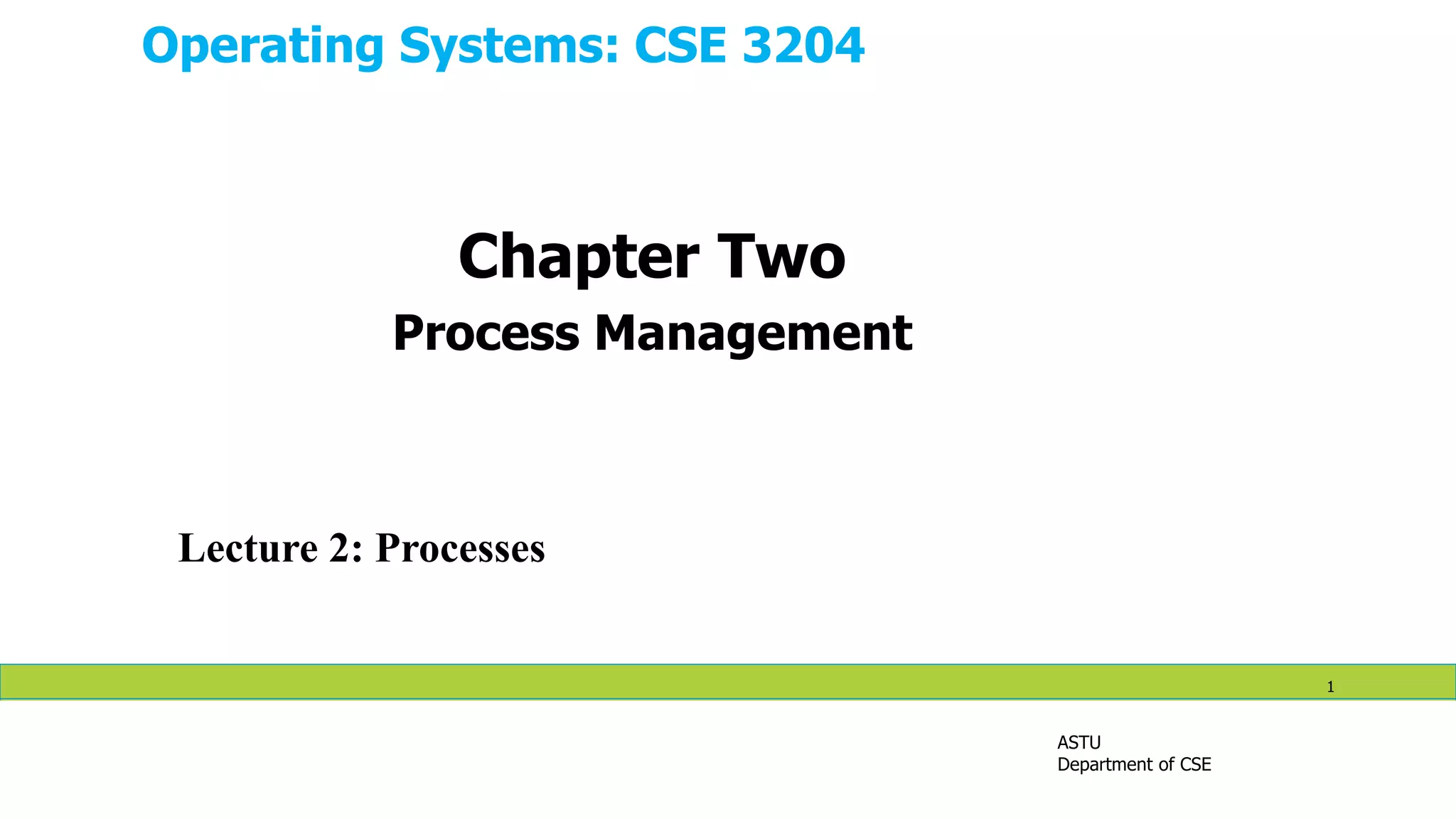 Operating Systems: CSE 3204

Chapter Two

Process Management

Lecture 2: Processes

1

ASTU
Department of CSE